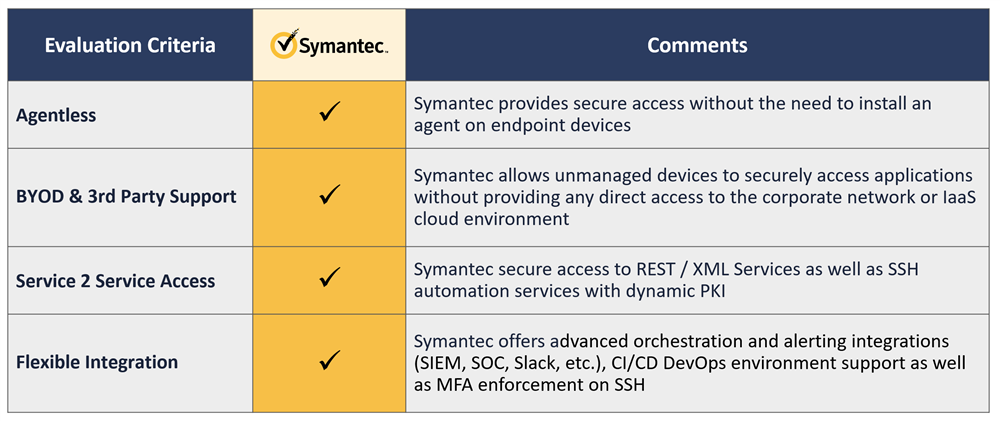 | Evaluation Criteria | Symantec. | Comments |
|---|---|---|
| Agentless | ✓ | Symantec provides secure access without the need to install an agent on endpoint devices |
| BYOD & 3rd Party Support | ✓ | Symantec allows unmanaged devices to securely access applications without providing any direct access to the corporate network or IaaS cloud environment |
| Service 2 Service Access | ✓ | Symantec secure access to REST / XML Services as well as SSH automation services with dynamic PKI |
| Flexible Integration | ✓ | Symantec offers advanced orchestration and alerting integrations (SIEM, SOC, Slack, etc.), CI/CD DevOps environment support as well as MFA enforcement on SSH |